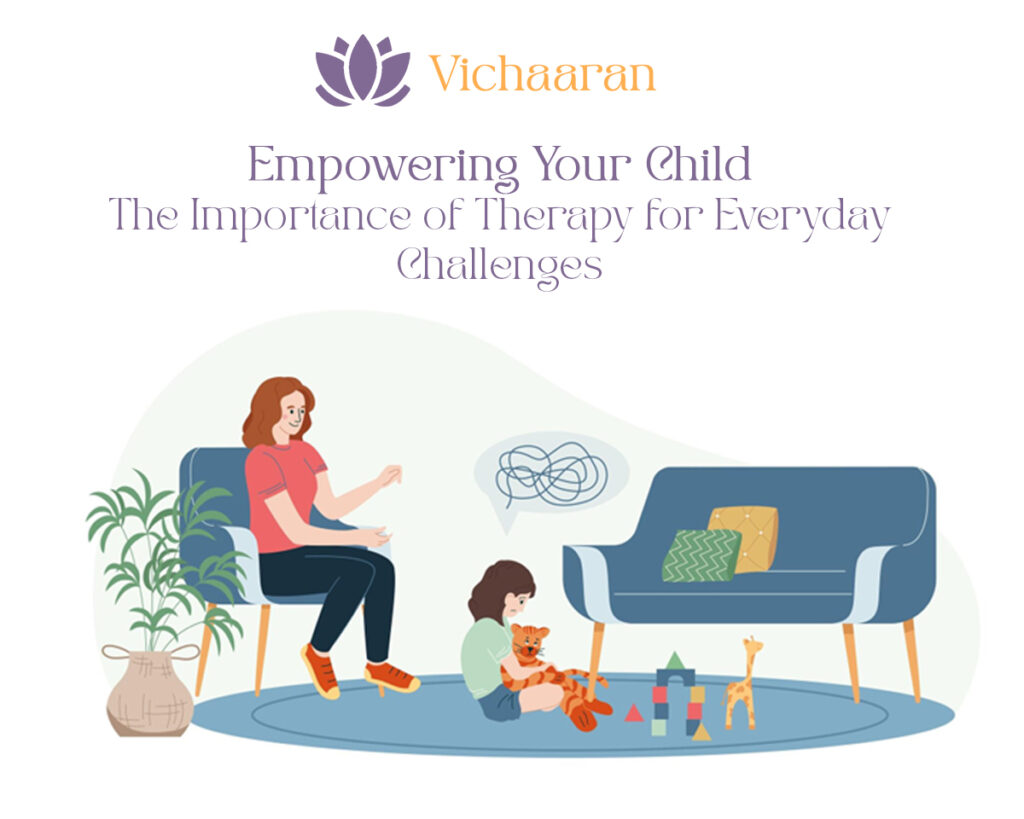 Vichaaran

Empowering Your Child
The Importance of Therapy for Everyday Challenges